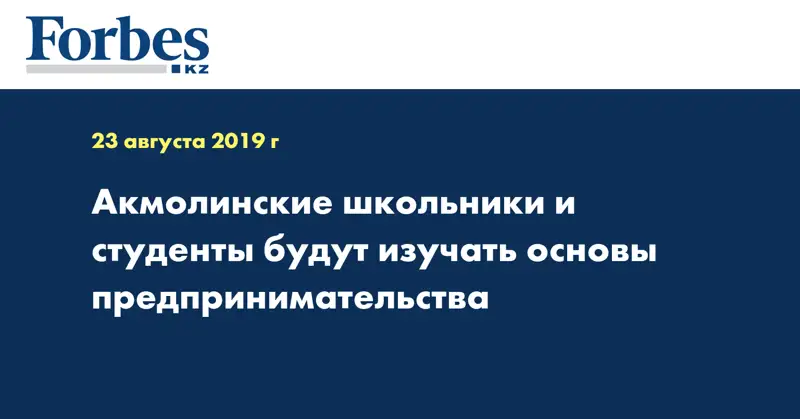 Forbes
KZ

23 августа 2019 г

Акмолинские школьники и студенты будут изучать основы предпринимательства